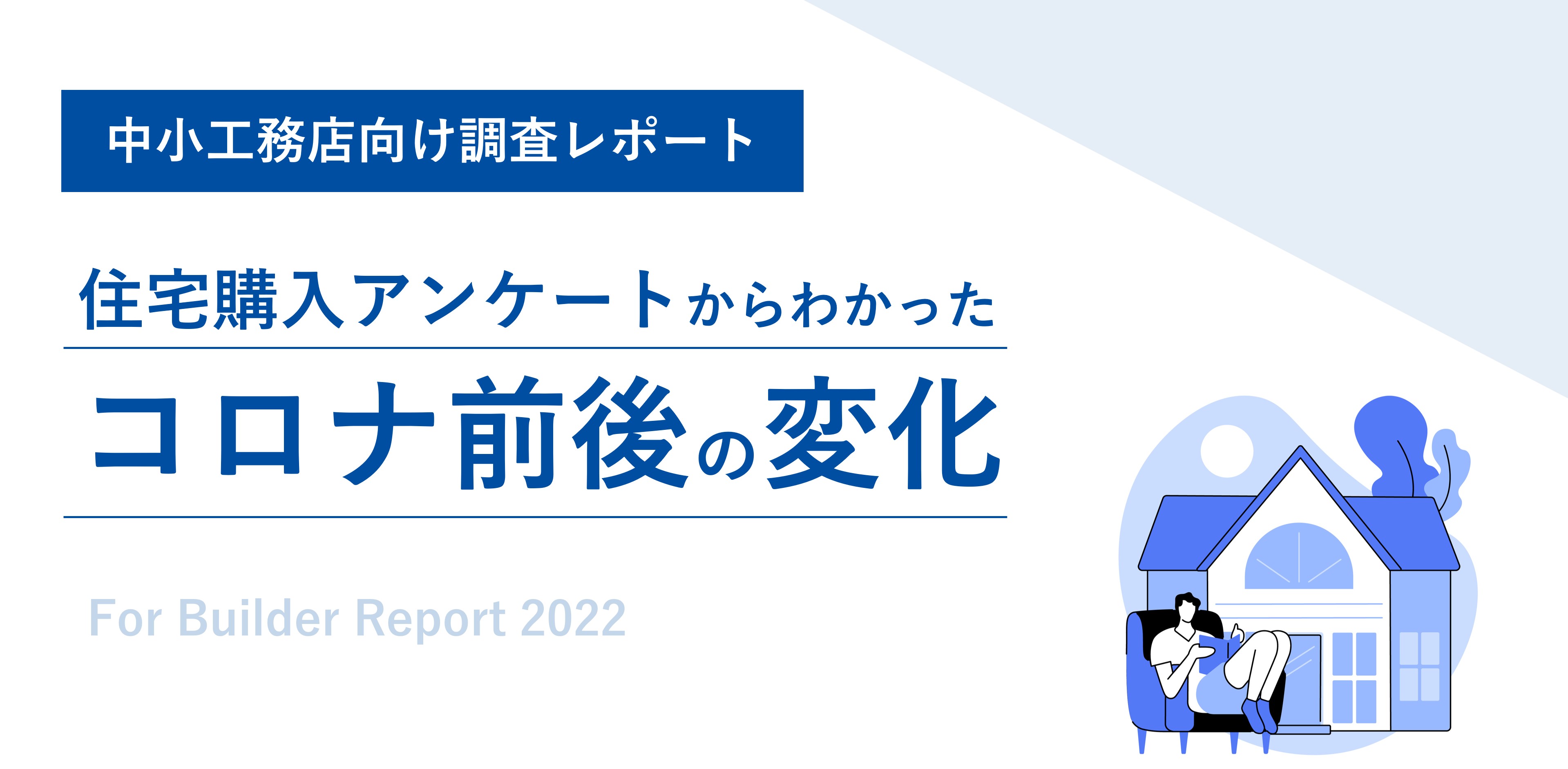 中小工務店向け調査レポート

住宅購入アンケートからわかった

コロナ前後の変化

For Builder Report 2022